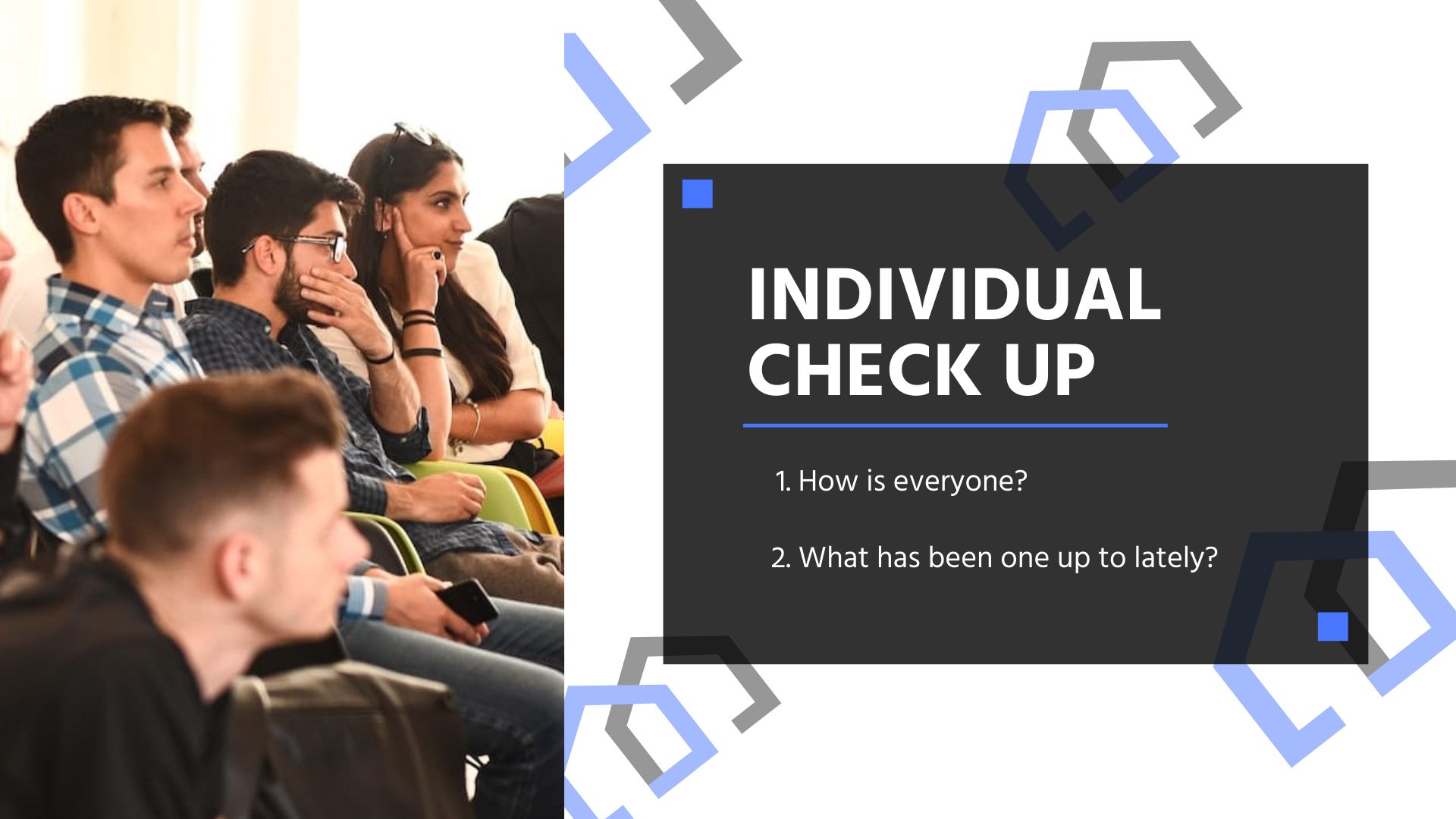 INDIVIDUAL CHECK UP

1. How is everyone?

2. What has been one up to lately?